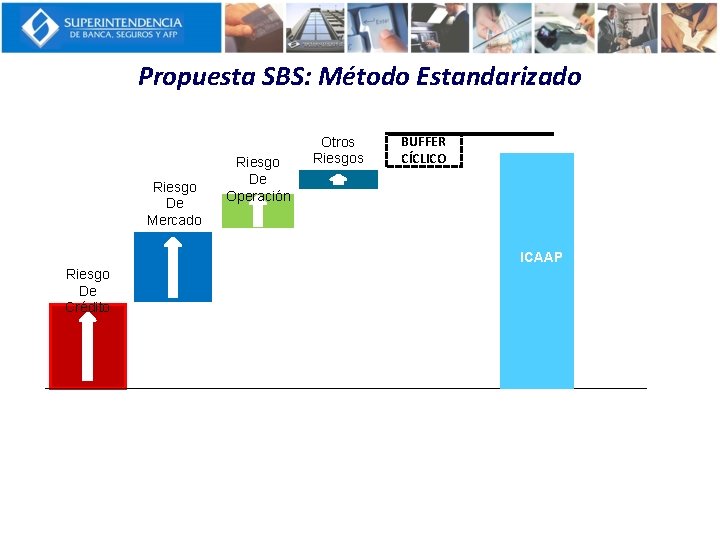 SUPERINTENDENCIA
DE BANCA, SEGUROS Y AFP

Propuesta SBS: Método Estandarizado

Riesgo De Crédito

Riesgo De Mercado

Riesgo De Operación

Otros Riesgos

BUFFER CÍCLICO

ICAAP